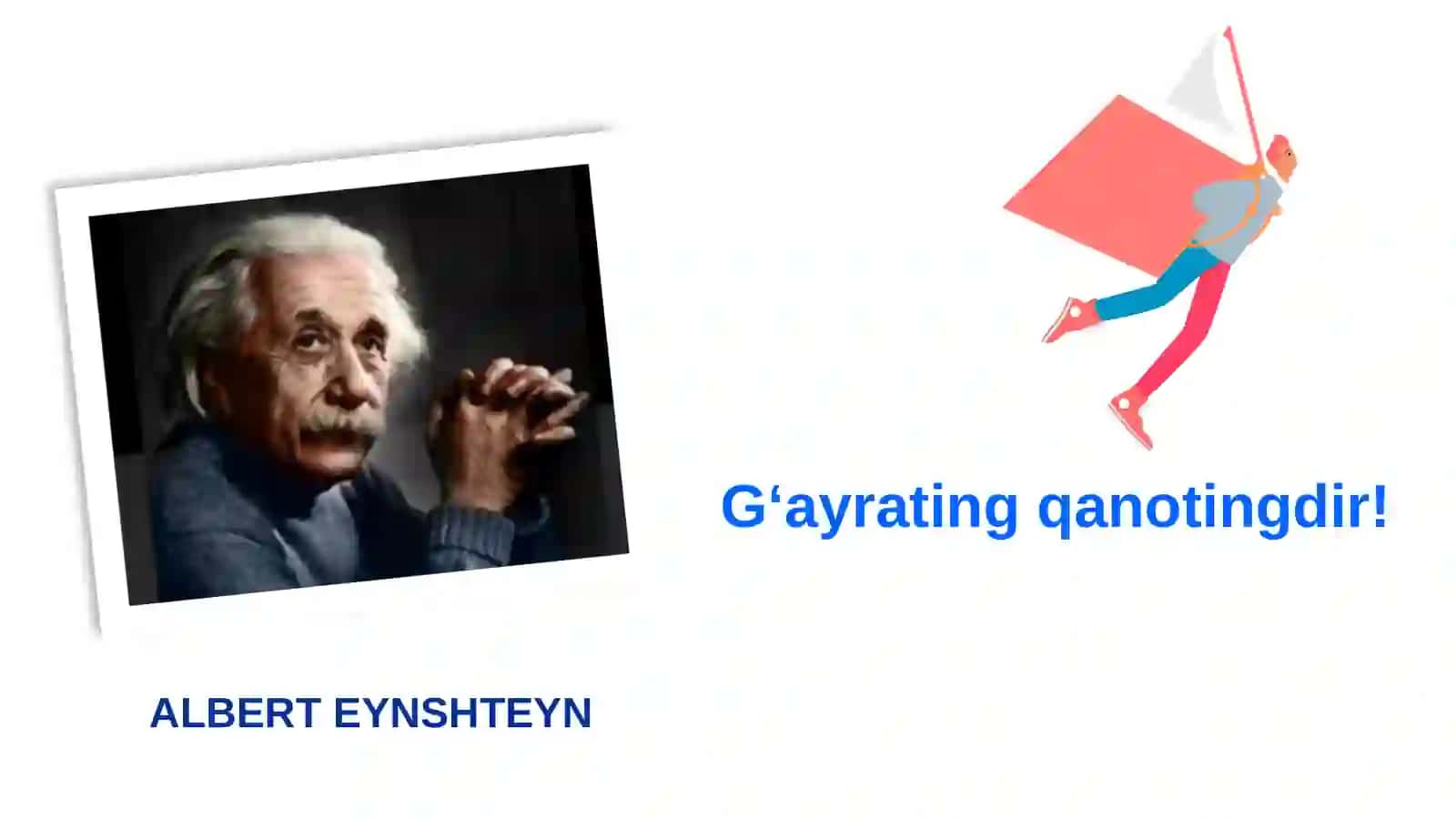 G‘ayrating qanotingdir!

ALBERT EYNSHTEYN